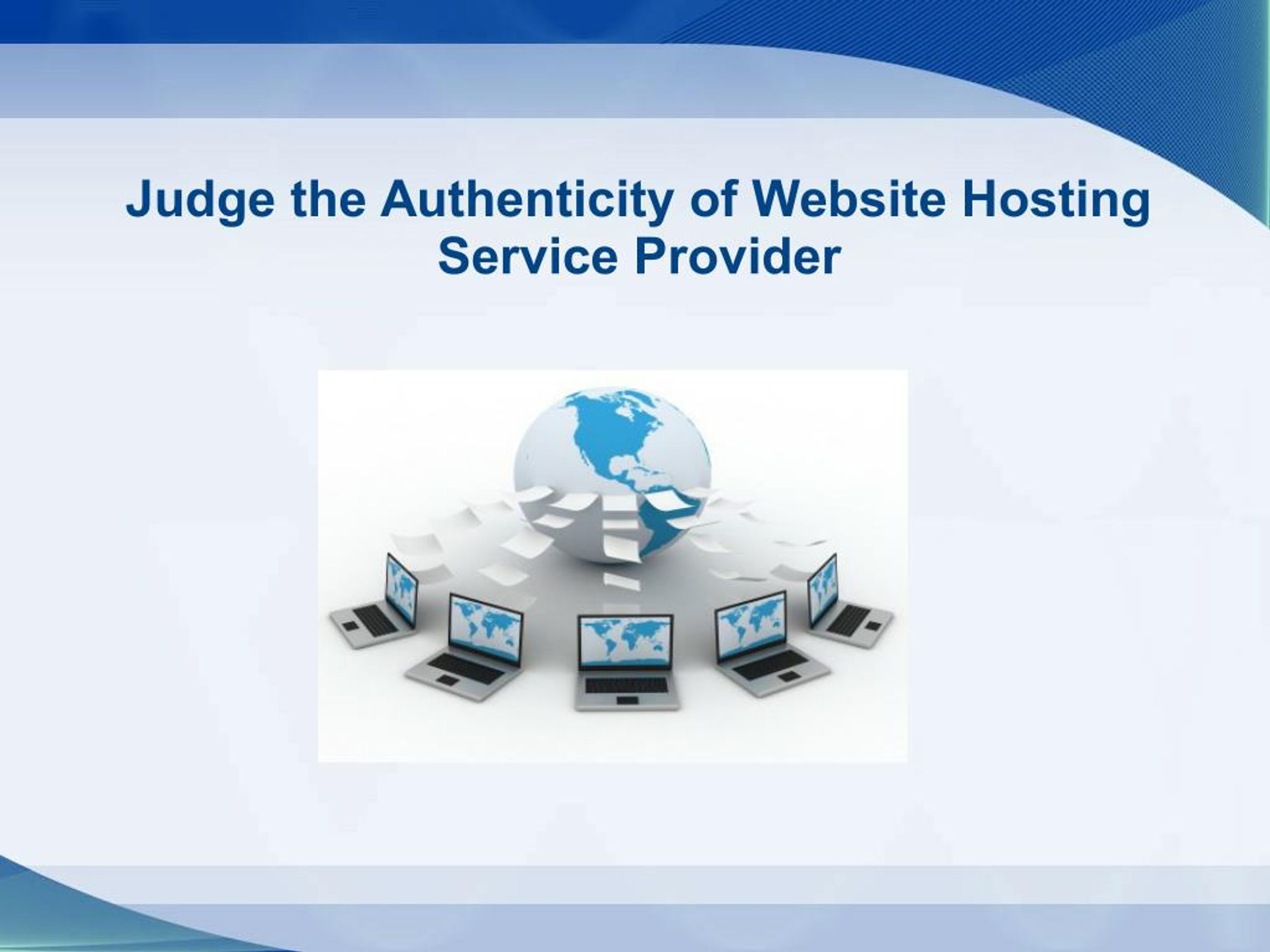 Judge the Authenticity of Website Hosting Service Provider